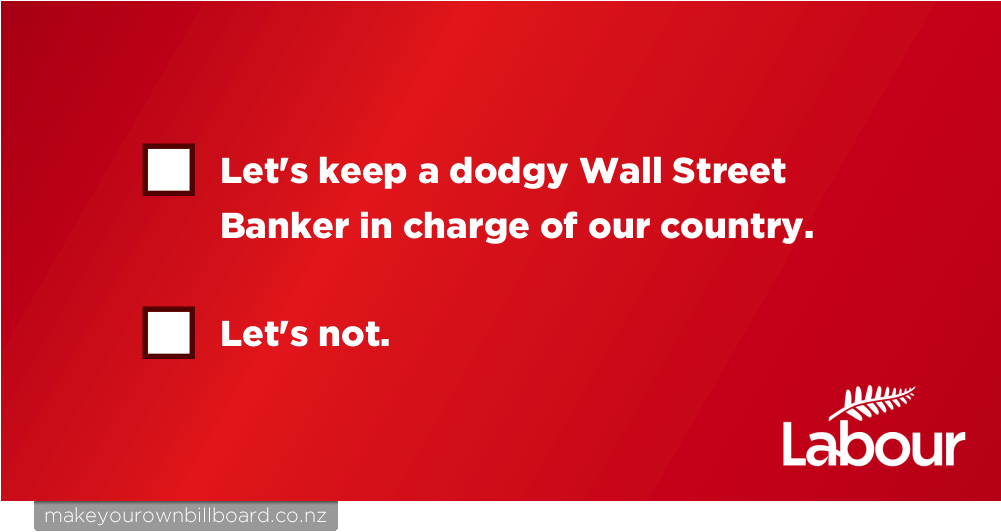 Let's keep a dodgy Wall Street Banker in charge of our country.

Let's not.

Labour

makeyourownbillboard.co.nz